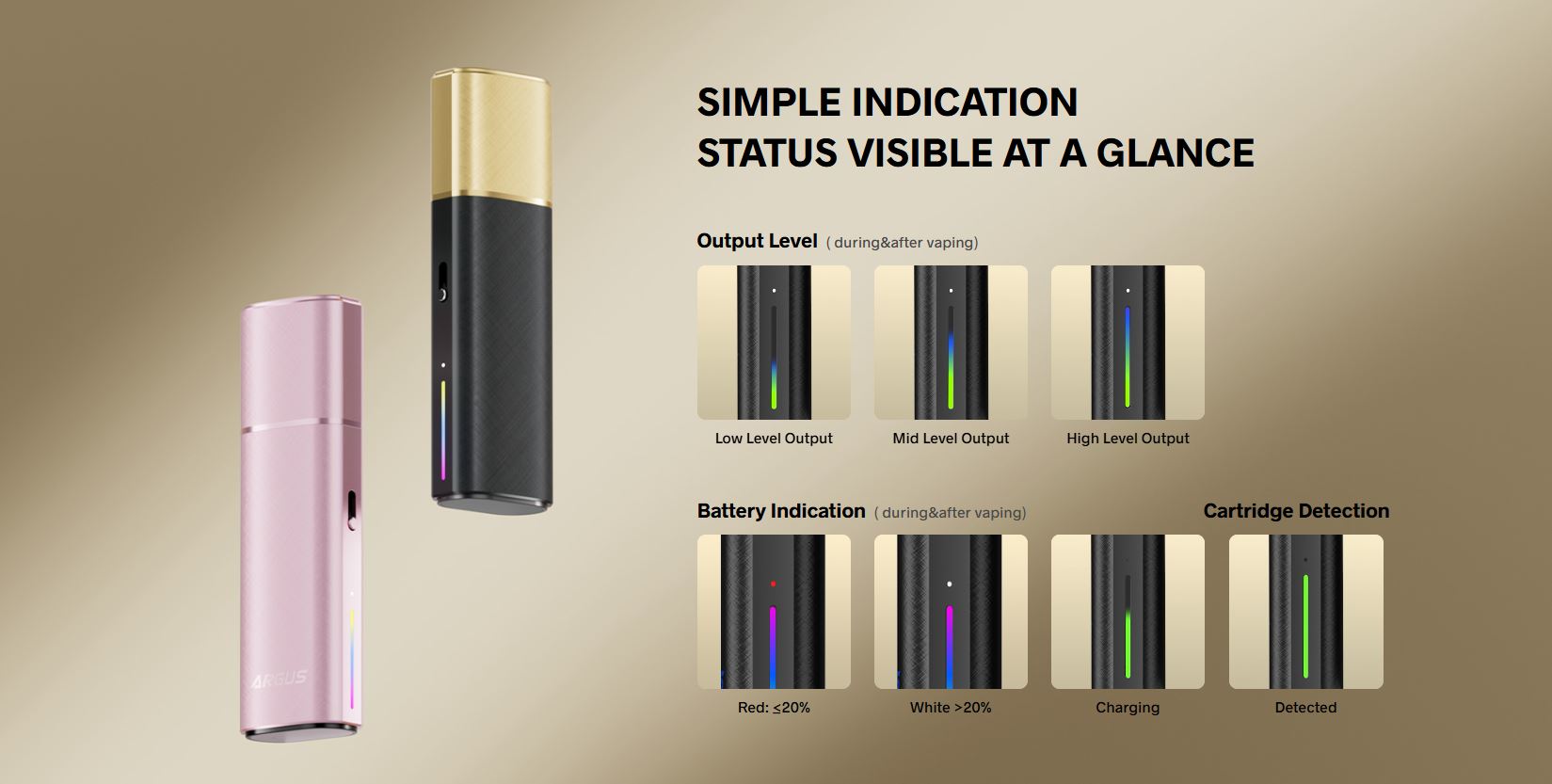 ARGUS

SIMPLE INDICATION
STATUS VISIBLE AT A GLANCE

Output Level ( during&after vaping)

Low Level Output

Mid Level Output

High Level Output

Battery Indication ( during&after vaping)

Cartridge Detection

Red: ≤20%

White >20%

Charging

Detected